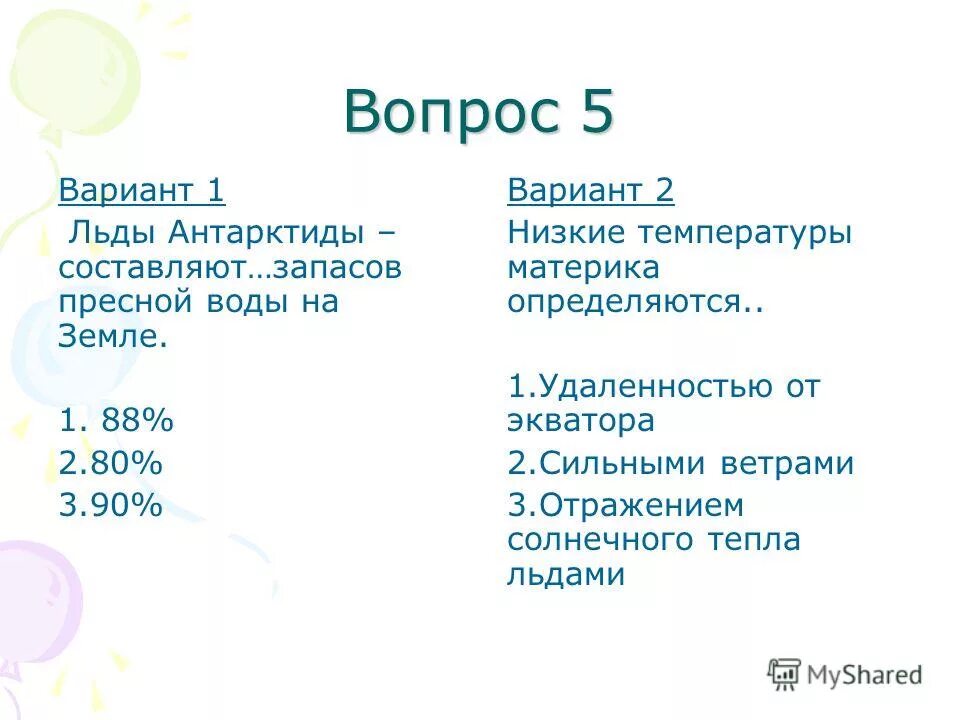 Вопрос 5

Вариант 1

Льды Антарктиды – составляют…запасов пресной воды на Земле.

1. 88%
2.80%
3.90%

Вариант 2

Низкие температуры материка определяются..

1.Удаленностью от экватора
2.Сильными ветрами
3.Отражением солнечного тепла льдами

MyShared